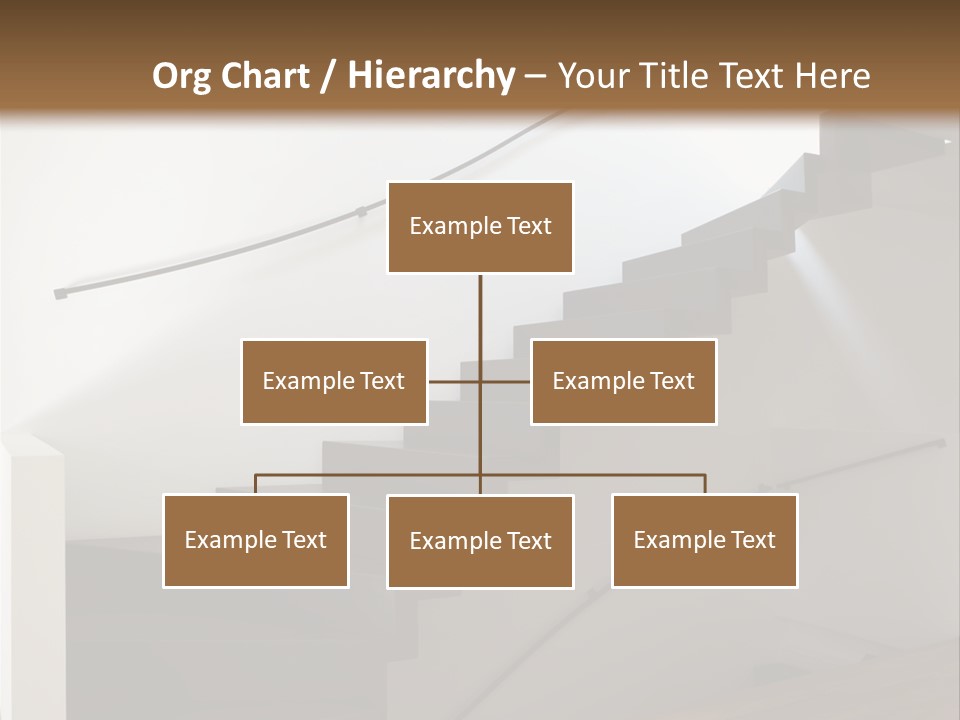 Org Chart / Hierarchy – Your Title Text Here

Example Text

Example Text

Example Text

Example Text

Example Text

Example Text